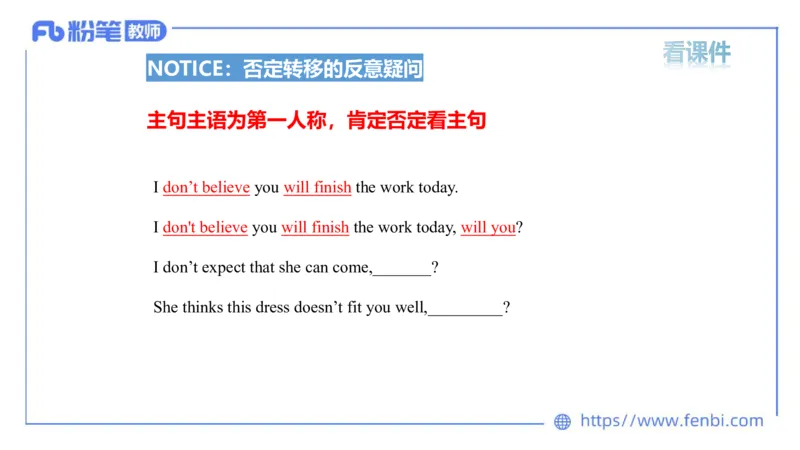 Fb 粉笔 教师

看课件

NOTICE：否定转移的反意疑问

主句主语为第一人称，肯定否定看主句

I don’t believe you will finish the work today.

I don't believe you will finish the work today, will you?

I don’t expect that she can come,_______?

She thinks this dress doesn’t fit you well,_________?

https://www.fenbi.com